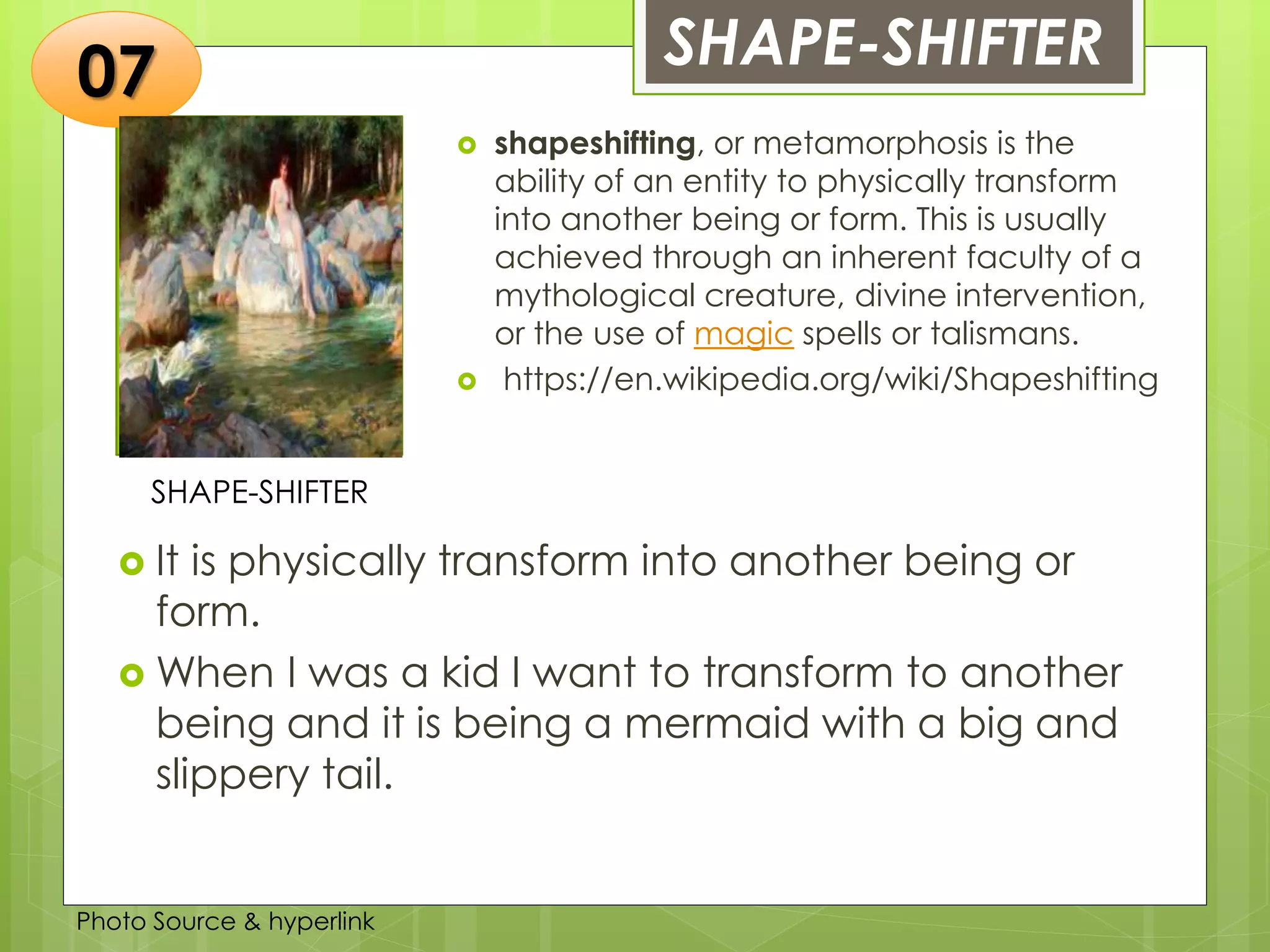 07

SHAPE-SHIFTER

shapeshifting, or metamorphosis is the ability of an entity to physically transform into another being or form. This is usually achieved through an inherent faculty of a mythological creature, divine intervention, or the use of magic spells or talismans.

https://en.wikipedia.org/wiki/Shapeshifting

SHAPE-SHIFTER

It is physically transform into another being or form.

When I was a kid I want to transform to another being and it is being a mermaid with a big and slippery tail.

Photo Source & hyperlink